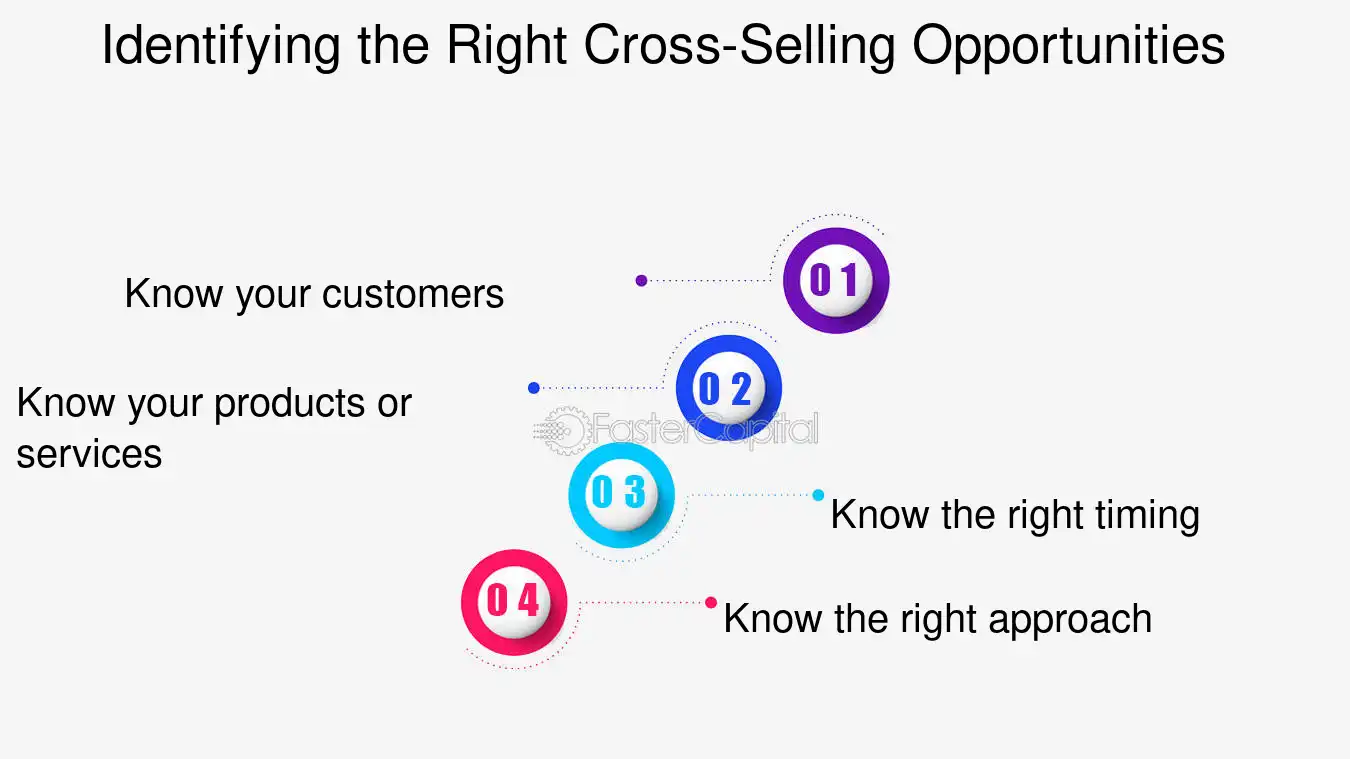 Identifying the Right Cross-Selling Opportunities

Know your customers

01

Know your products or services

02

03

Know the right timing

04

Know the right approach

FasterCapital